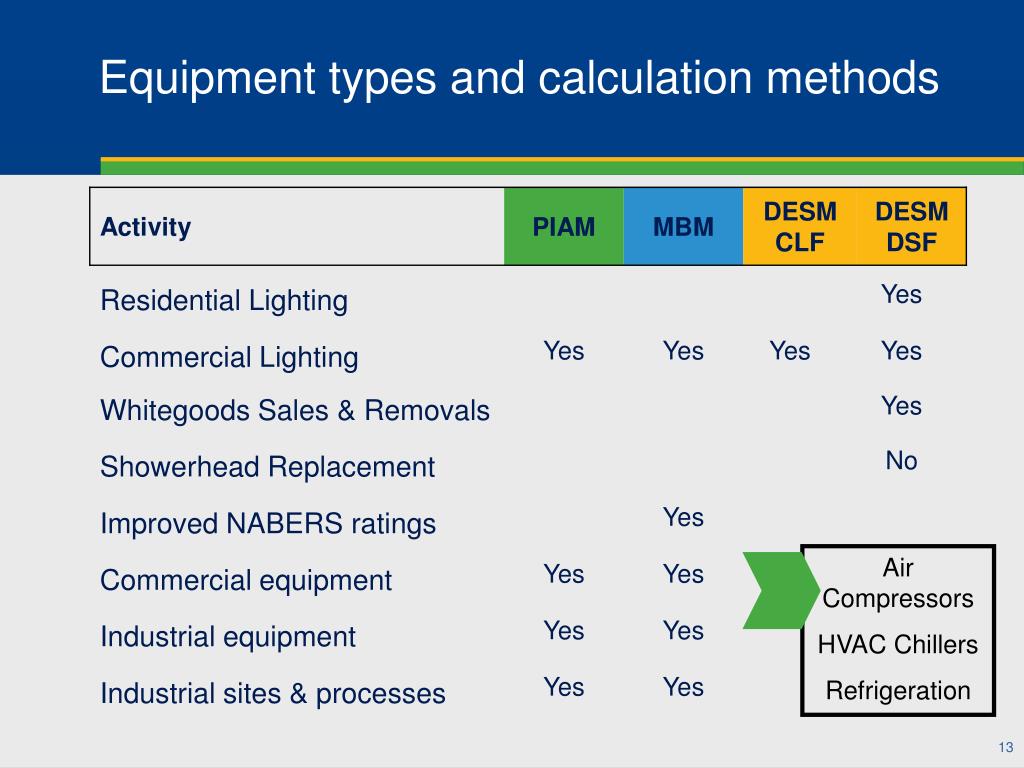 Equipment types and calculation methods

| Activity | PIAM | MBM | DESM CLF | DESM DSF |
|---|---|---|---|---|
| Residential Lighting | | | | Yes |
| Commercial Lighting | Yes | Yes | Yes | Yes |
| Whitegoods Sales & Removals | | | | Yes |
| Showerhead Replacement | | | | No |
| Improved NABERS ratings | | Yes | | |
| Commercial equipment | Yes | Yes | | |
| Industrial equipment | Yes | Yes | | |
| Industrial sites & processes | Yes | Yes | | |

Air Compressors
HVAC Chillers
Refrigeration

13